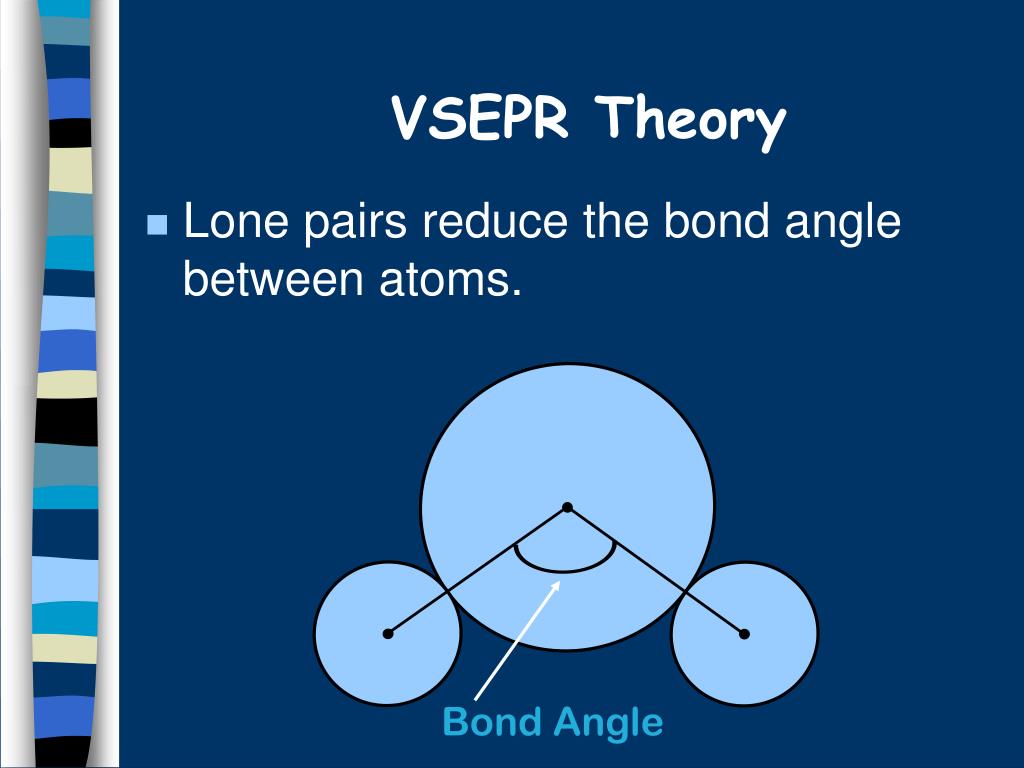 VSEPR Theory

Lone pairs reduce the bond angle between atoms.

Bond Angle